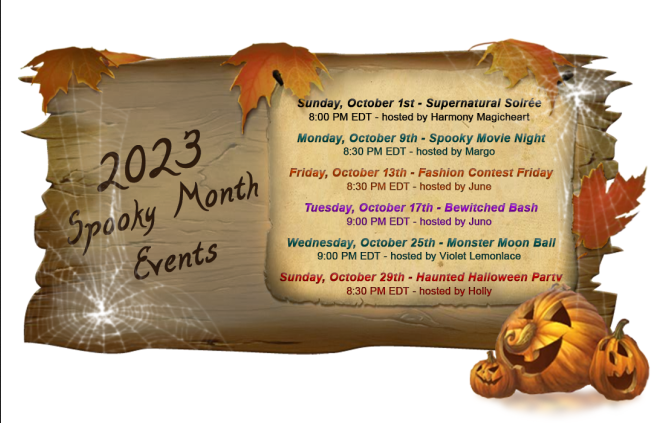 2023 Spooky Month Events

Sunday, October 1st - Supernatural Soirée
8:00 PM EDT - hosted by Harmony Magicheart

Monday, October 9th - Spooky Movie Night
8:30 PM EDT - hosted by Margo

Friday, October 13th - Fashion Contest Friday
8:30 PM EDT - hosted by June

Tuesday, October 17th - Bewitched Bash
9:00 PM EDT - hosted by Juno

Wednesday, October 25th - Monster Moon Ball
9:00 PM EDT - hosted by Violet Lemonlace

Sunday, October 29th - Haunted Halloween Party
8:30 PM EDT - hosted by Holly